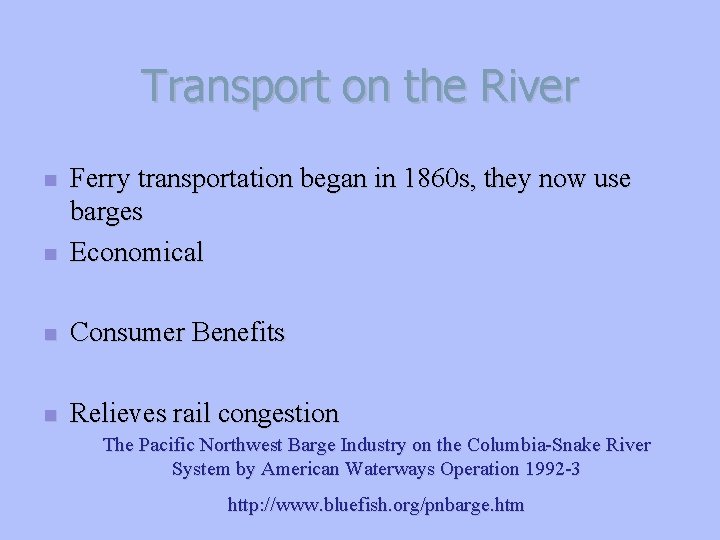 Transport on the River

- Ferry transportation began in 1860s, they now use barges
- Economical
- Consumer Benefits
- Relieves rail congestion

The Pacific Northwest Barge Industry on the Columbia-Snake River System by American Waterways Operation 1992-3

http://www.bluefish.org/pnbarge.htm